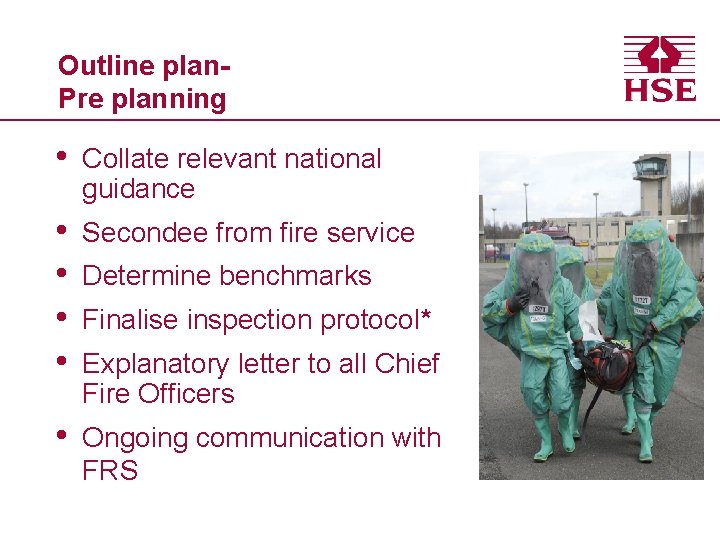 Outline plan-
Pre planning

HSE

• Collate relevant national guidance
• Secondee from fire service
• Determine benchmarks
• Finalise inspection protocol*
• Explanatory letter to all Chief Fire Officers
• Ongoing communication with FRS